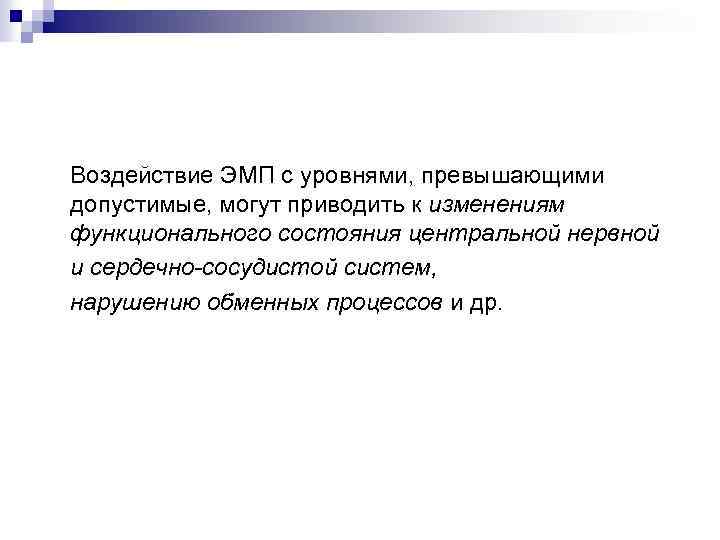 Воздействие ЭМП с уровнями, превышающими допустимые, могут приводить к изменениям функционального состояния центральной нервной и сердечно-сосудистой систем,
нарушению обменных процессов и др.